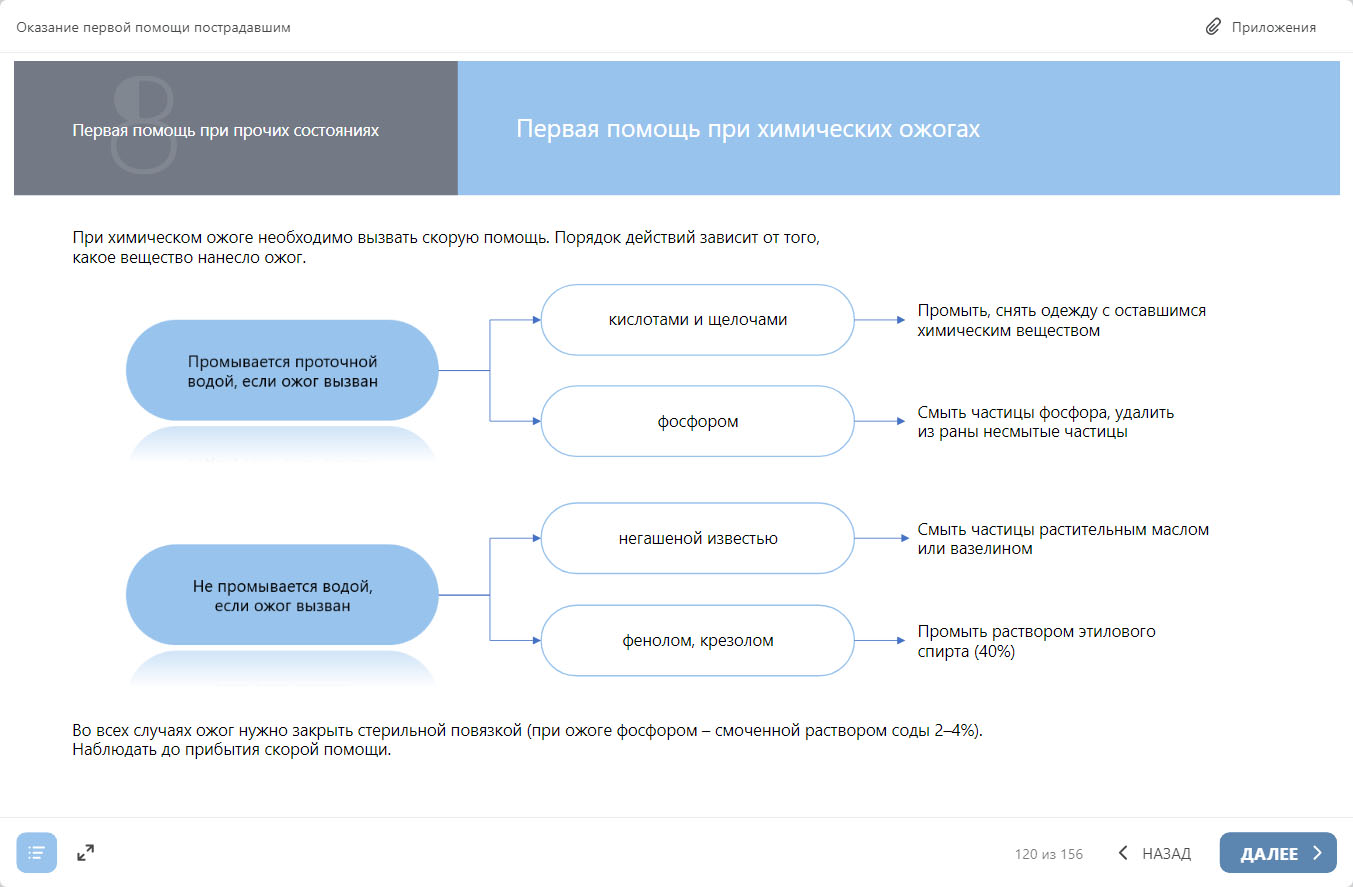 Оказание первой помощи пострадавшим

Приложения

8

Первая помощь при прочих состояниях

Первая помощь при химических ожогах

При химическом ожоге необходимо вызвать скорую помощь. Порядок действий зависит от того, какое вещество нанесло ожог.

Промывается проточной водой, если ожог вызван

кислотами и щелочами

Промыть, снять одежду с оставшимся химическим веществом

фосфором

Смыть частицы фосфора, удалить из раны несмытые частицы

Не промывается водой, если ожог вызван

негашеной известью

Смыть частицы растительным маслом или вазелином

фенолом, крезолом

Промыть раствором этилового спирта (40%)

Во всех случаях ожог нужно закрыть стерильной повязкой (при ожоге фосфором – смоченной раствором соды 2–4%). Наблюдать до прибытия скорой помощи.

120 из 156

НАЗАД

ДАЛЕЕ